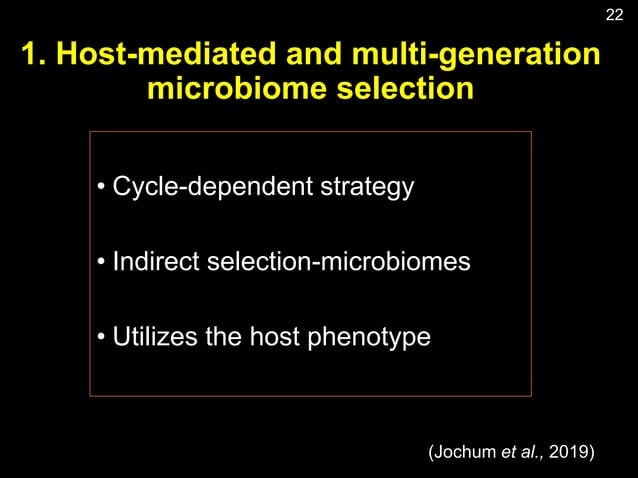 22

1. Host-mediated and multi-generation microbiome selection

• Cycle-dependent strategy

• Indirect selection-microbiomes

• Utilizes the host phenotype

(Jochum et al., 2019)